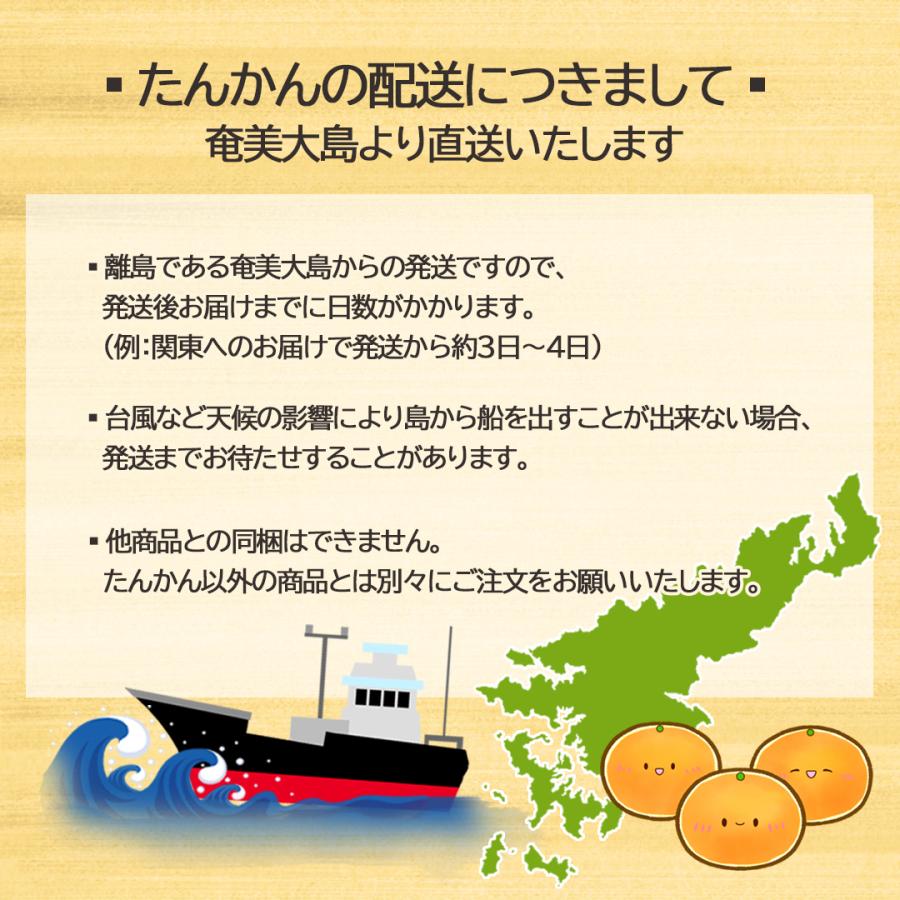 ▪ たんかんの配送につきまして ▪
奄美大島より直送いたします

▪ 離島である奄美大島からの発送ですので、発送後お届けまでに日数がかかります。（例：関東へのお届けで発送から約3日～4日）

▪ 台風など天候の影響により島から船を出すことが出来ない場合、発送までお待たせすることがあります。

▪ 他商品との同梱はできません。たんかん以外の商品とは別々にご注文をお願いいたします。